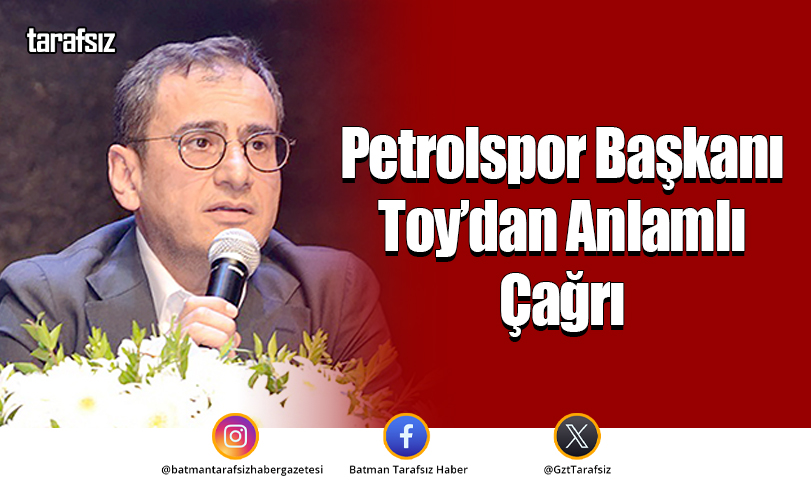 tarafsız

Petrolspor Başkanı Toy'dan Anlamlı Çağrı

@batmantarafsizhabergazetesi

Batman Tarafsız Haber

@GztTarafsiz